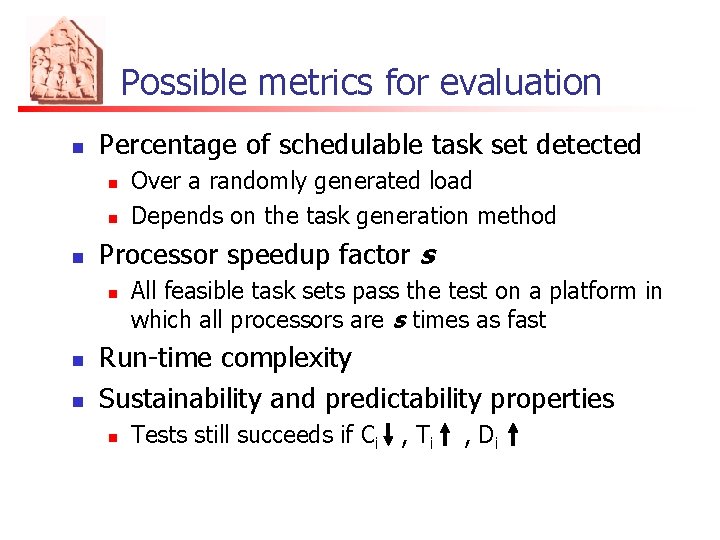 Possible metrics for evaluation

- Percentage of schedulable task set detected
  - Over a randomly generated load
  - Depends on the task generation method
- Processor speedup factor *s*
  - All feasible task sets pass the test on a platform in which all processors are *s* times as fast
- Run-time complexity
- Sustainability and predictability properties
  - Tests still succeeds if $C_i \downarrow$ , $T_i \uparrow$ , $D_i \uparrow$